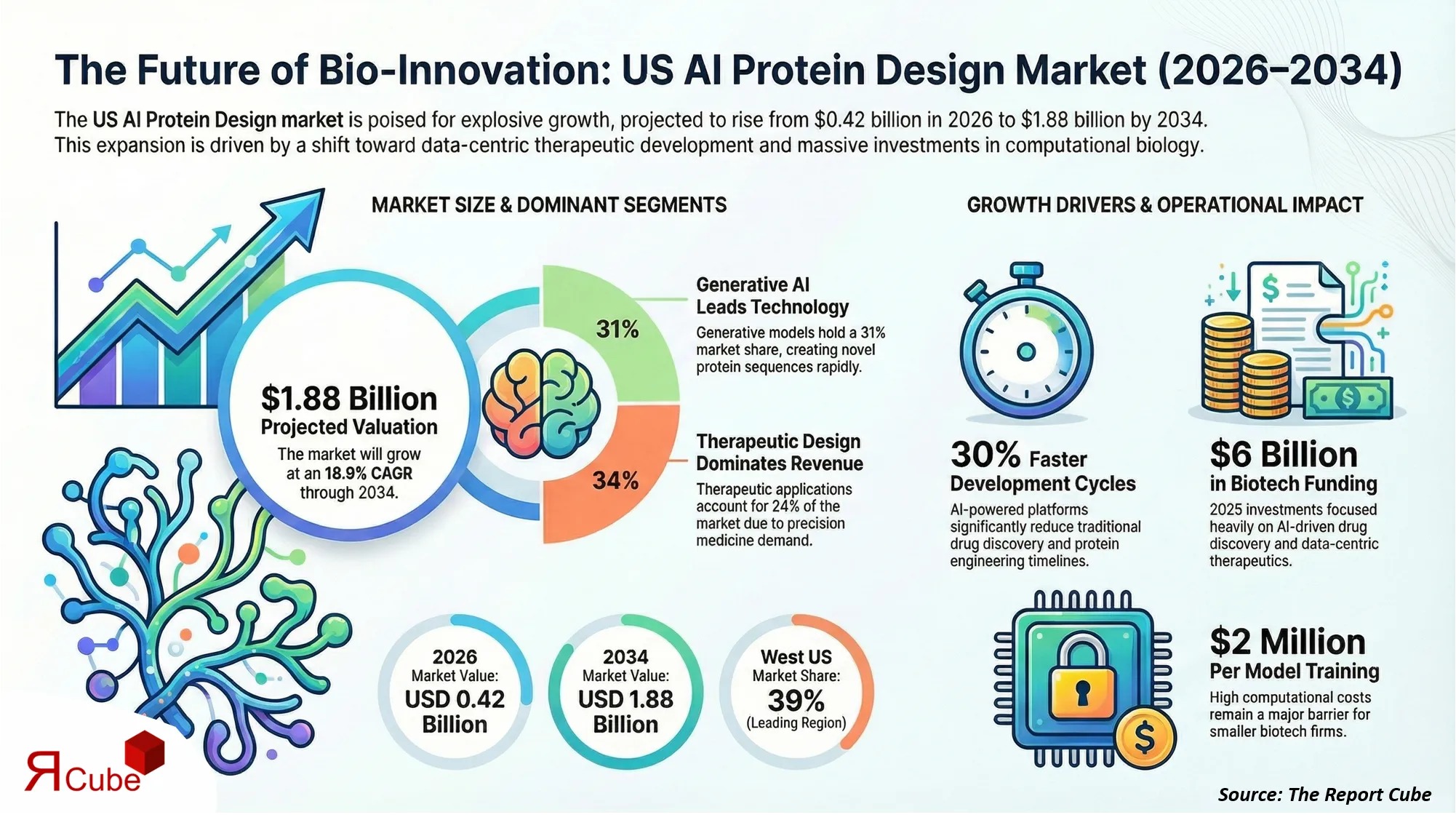 The Future of Bio-Innovation: US AI Protein Design Market (2026–2034)

The US AI Protein Design market is poised for explosive growth, projected to rise from $0.42 billion in 2026 to $1.88 billion by 2034. This expansion is driven by a shift toward data-centric therapeutic development and massive investments in computational biology.

MARKET SIZE & DOMINANT SEGMENTS

$1.88 Billion
Projected Valuation
The market will grow at an 18.9% CAGR through 2034.

31%

34%

Generative AI Leads Technology
Generative models hold a 31% market share, creating novel protein sequences rapidly.

Therapeutic Design Dominates Revenue
Therapeutic applications account for 24% of the market due to precision medicine demand.

2026 Market Value: USD 0.42 Billion

2034 Market Value: USD 1.88 Billion

West US Market Share: 39% (Leading Region)

GROWTH DRIVERS & OPERATIONAL IMPACT

30% Faster Development Cycles
AI-powered platforms significantly reduce traditional drug discovery and protein engineering timelines.

$6 Billion in Biotech Funding
2025 investments focused heavily on AI-driven drug discovery and data-centric therapeutics.

$2 Million Per Model Training
High computational costs remain a major barrier for smaller biotech firms.

ЯCube

Source: The Report Cube